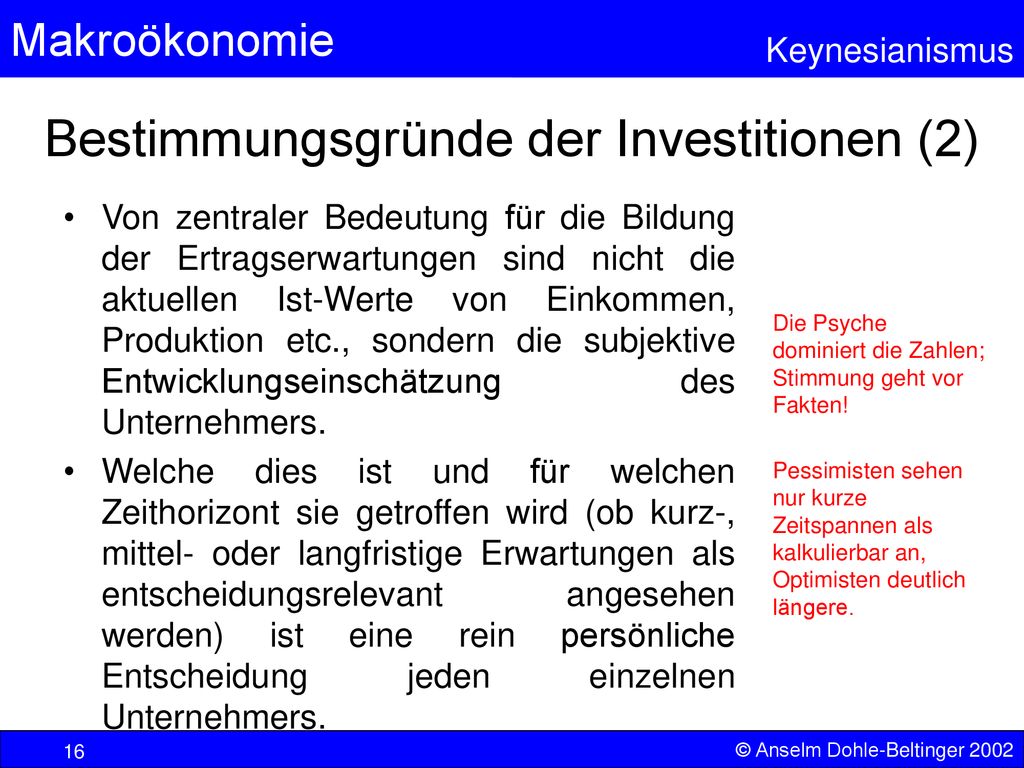 Makroökonomie

Keynesianismus

Bestimmungsgründe der Investitionen (2)

• Von zentraler Bedeutung für die Bildung der Ertragserwartungen sind nicht die aktuellen Ist-Werte von Einkommen, Produktion etc., sondern die subjektive Entwicklungseinschätzung des Unternehmers.

• Welche dies ist und für welchen Zeithorizont sie getroffen wird (ob kurz-, mittel- oder langfristige Erwartungen als entscheidungsrelevant angesehen werden) ist eine rein persönliche Entscheidung jeden einzelnen Unternehmers.

Die Psyche dominiert die Zahlen; Stimmung geht vor Fakten!

Pessimisten sehen nur kurze Zeitspannen als kalkulierbar an, Optimisten deutlich längere.

16

© Anselm Dohle-Beltinger 2002